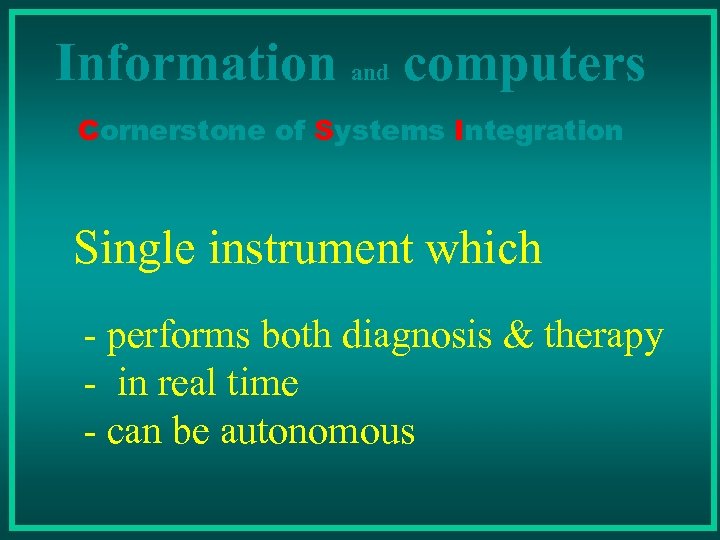 Information and computers

Cornerstone of Systems Integration

Single instrument which

- performs both diagnosis & therapy
- in real time
- can be autonomous